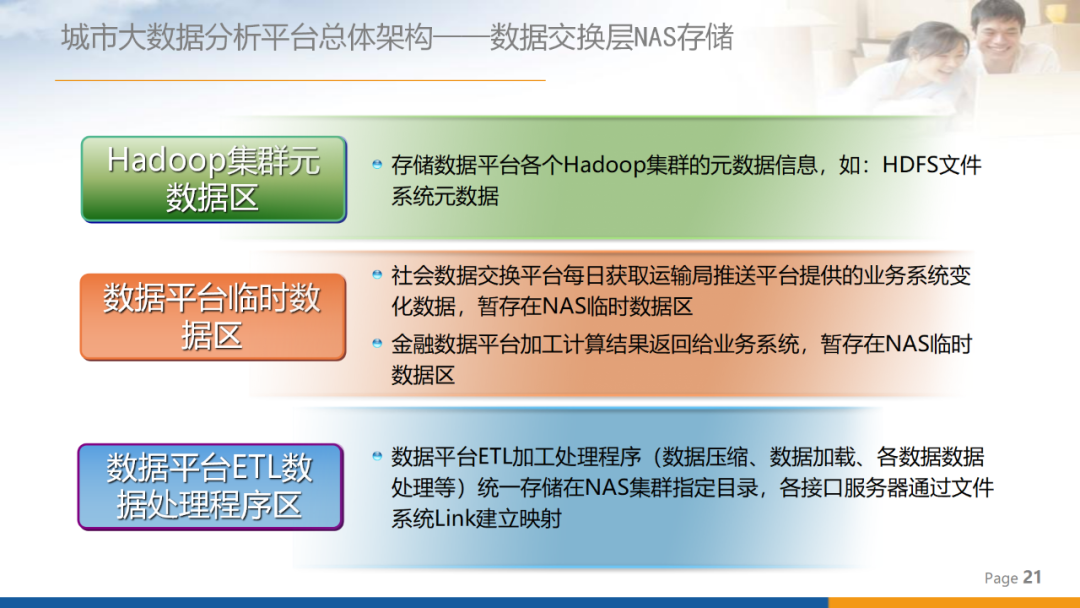 城市大数据分析平台总体架构——数据交换层NAS存储

Hadoop集群元数据区

存储数据平台各个Hadoop集群的元数据信息，如：HDFS文件系统元数据

数据平台临时数据区

社会数据交换平台每日获取运输局推送平台提供的业务系统变化数据，暂存在NAS临时数据区

金融数据平台加工计算结果返回给业务系统，暂存在NAS临时数据区

数据平台ETL数据处理程序区

数据平台ETL加工处理程序（数据压缩、数据加载、各数据数据处理等）统一存储在NAS集群指定目录，各接口服务器通过文件系统Link建立映射

Page 21